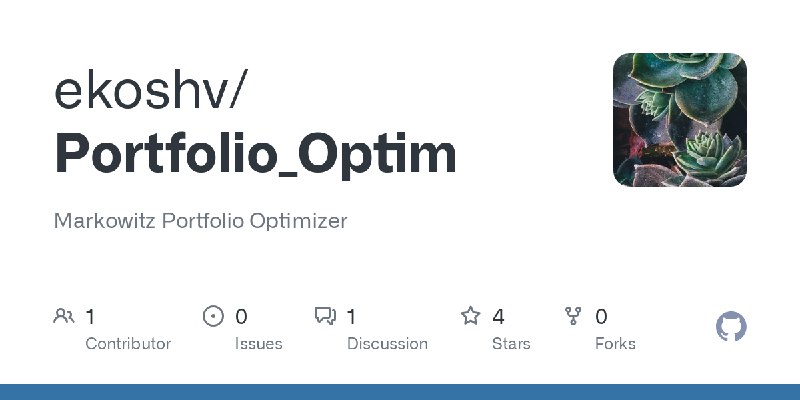 ekoshv/
Portfolio_Optim

Markowitz Portfolio Optimizer

1
Contributor

0
Issues

1
Discussion

4
Stars

0
Forks